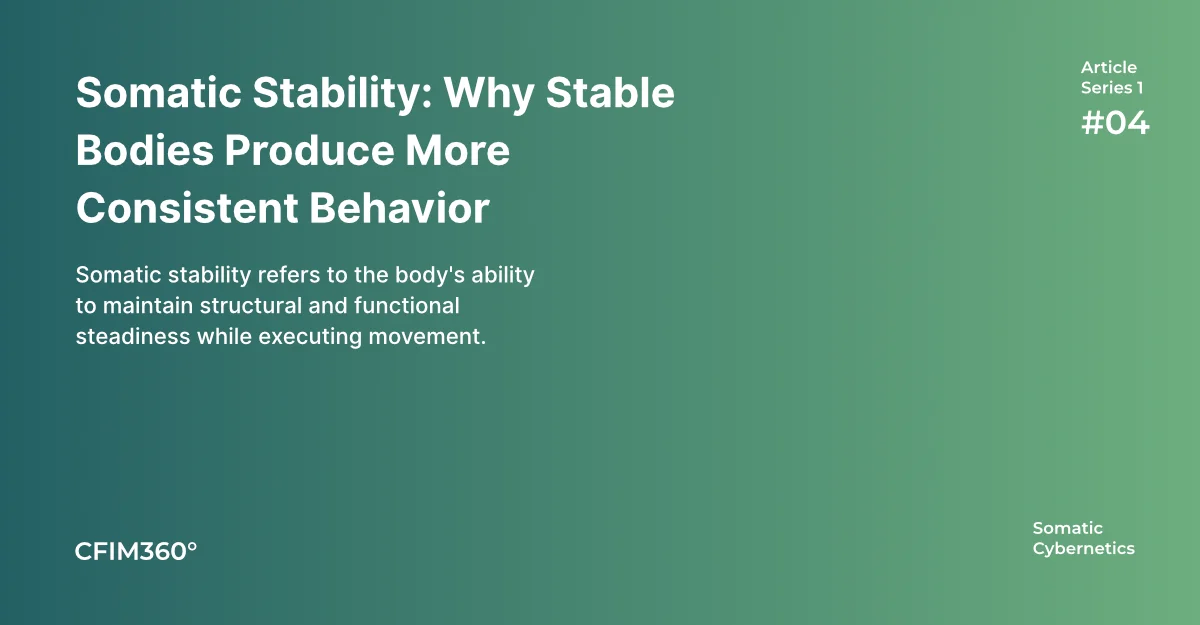 Somatic Stability: Why Stable Bodies Produce More Consistent Behavior

Somatic stability refers to the body's ability to maintain structural and functional steadiness while executing movement.

Article Series 1
#04

CFIM360°

Somatic Cybernetics